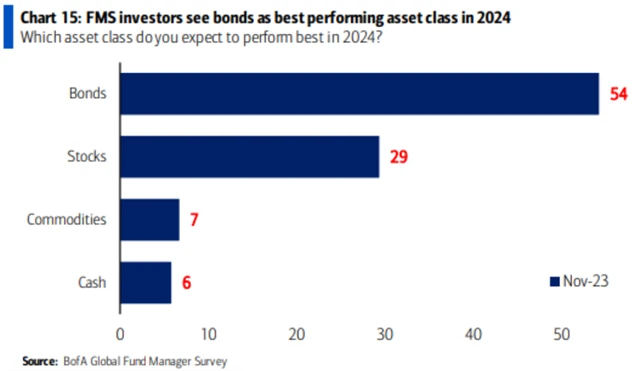 Chart 15: FMS investors see bonds as best performing asset class in 2024
Which asset class do you expect to perform best in 2024?

Bonds 54
Stocks 29
Commodities 7
Cash 6

Nov-23

0 10 20 30 40 50

Source: BofA Global Fund Manager Survey